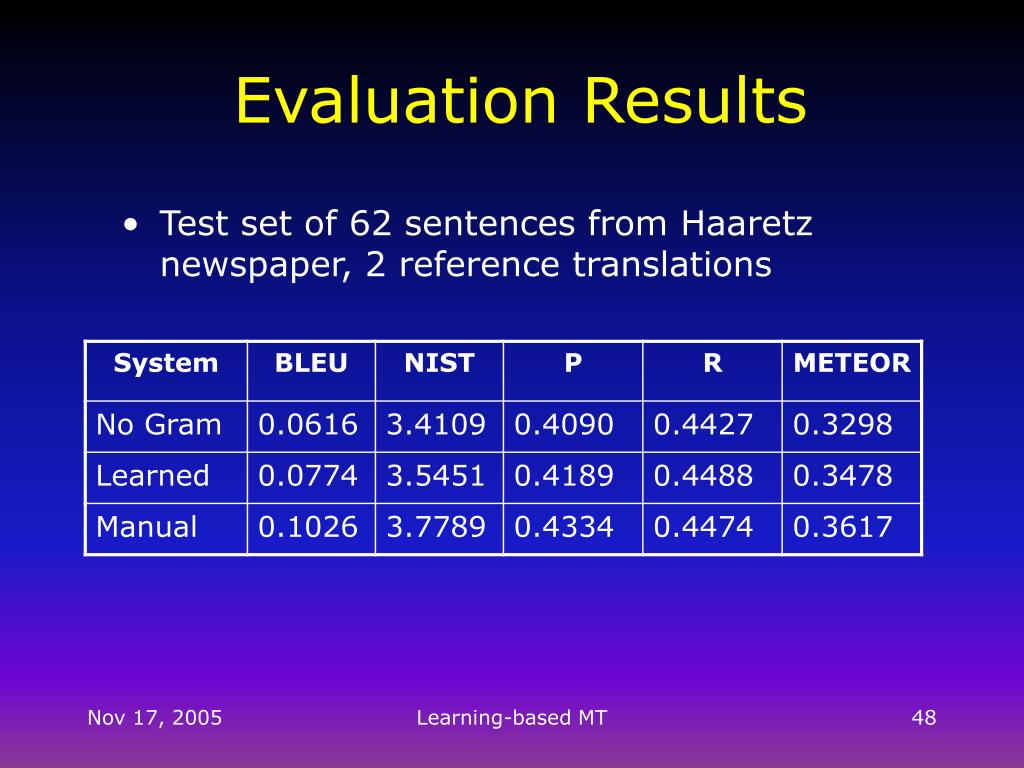 Evaluation Results

• Test set of 62 sentences from Haaretz newspaper, 2 reference translations

| System | BLEU | NIST | P | R | METEOR |
|---|---|---|---|---|---|
| No Gram | 0.0616 | 3.4109 | 0.4090 | 0.4427 | 0.3298 |
| Learned | 0.0774 | 3.5451 | 0.4189 | 0.4488 | 0.3478 |
| Manual | 0.1026 | 3.7789 | 0.4334 | 0.4474 | 0.3617 |

Nov 17, 2005

Learning-based MT

48